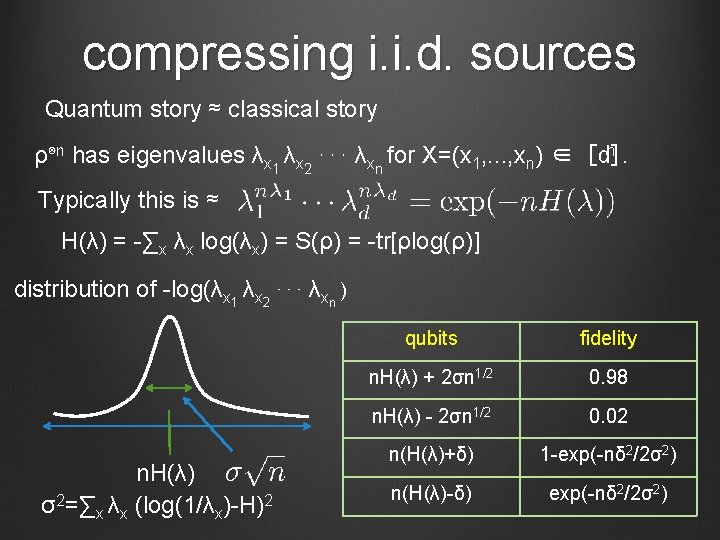 compressing i.i.d. sources

Quantum story ≈ classical story

$\rho^{\otimes n}$ has eigenvalues $\lambda_{x_1} \lambda_{x_2} \cdots \lambda_{x_n}$ for $X=(x_1,\ldots,x_n) \in [d]^n$.

Typically this is ≈ $\lambda_1^{n\lambda_1} \cdots \lambda_d^{n\lambda_d} = \exp(-nH(\lambda))$

$H(\lambda) = -\sum_x \lambda_x \log(\lambda_x) = S(\rho) = -tr[\rho\log(\rho)]$

distribution of $-\log(\lambda_{x_1} \lambda_{x_2} \cdots \lambda_{x_n})$

$nH(\lambda)$ $\sigma\sqrt{n}$

$\sigma^2=\sum_x \lambda_x (\log(1/\lambda_x)-H)^2$

| qubits | fidelity |
|---|---|
| $nH(\lambda) + 2\sigma n^{1/2}$ | 0.98 |
| $nH(\lambda) - 2\sigma n^{1/2}$ | 0.02 |
| $n(H(\lambda)+\delta)$ | $1-\exp(-n\delta^2/2\sigma^2)$ |
| $n(H(\lambda)-\delta)$ | $\exp(-n\delta^2/2\sigma^2)$ |